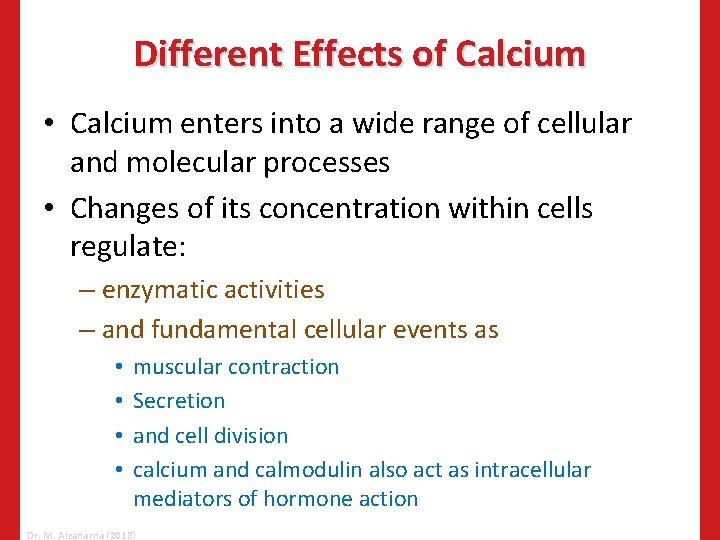 Different Effects of Calcium

• Calcium enters into a wide range of cellular and molecular processes

• Changes of its concentration within cells regulate:

– enzymatic activities

– and fundamental cellular events as

• muscular contraction

• Secretion

• and cell division

• calcium and calmodulin also act as intracellular mediators of hormone action

Dr. M. Alzaharna (2018)